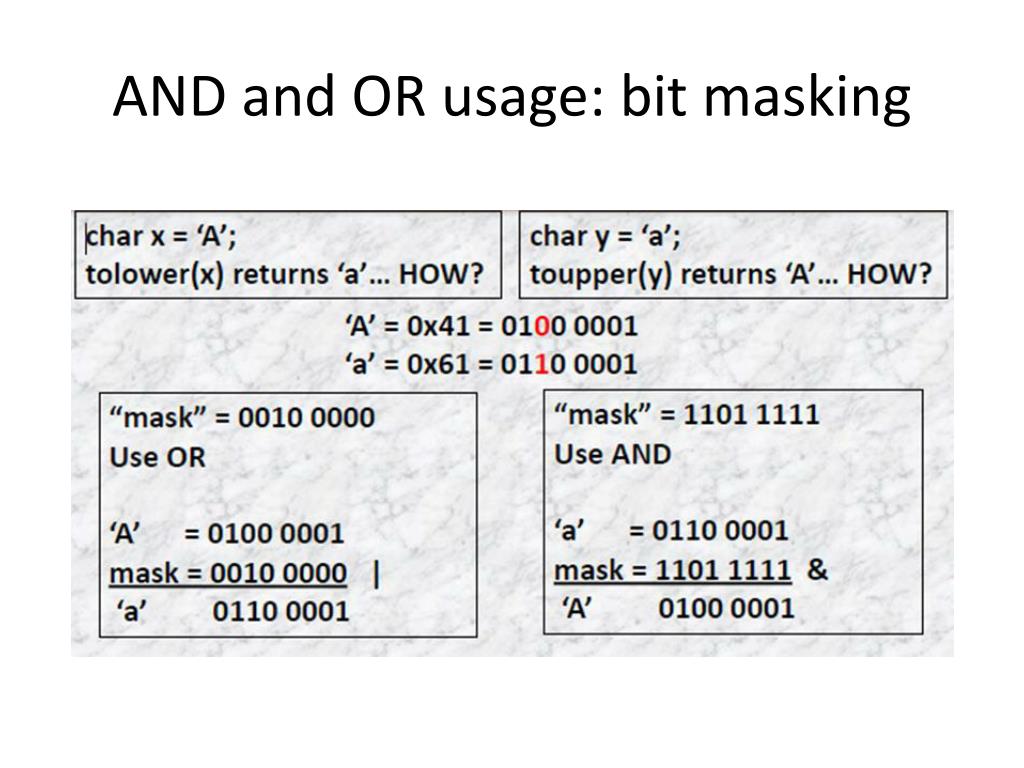 AND and OR usage: bit masking

char x = ‘A’;
tolower(x) returns ‘a’… HOW?

char y = ‘a’;
toupper(y) returns ‘A’… HOW?

‘A’ = 0x41 = 0100 0001
‘a’ = 0x61 = 0110 0001

“mask” = 0010 0000
Use OR

‘A’ = 0100 0001
mask = 0010 0000 |
‘a’ 0110 0001

“mask” = 1101 1111
Use AND

‘a’ = 0110 0001
mask = 1101 1111 &
‘A’ 0100 0001